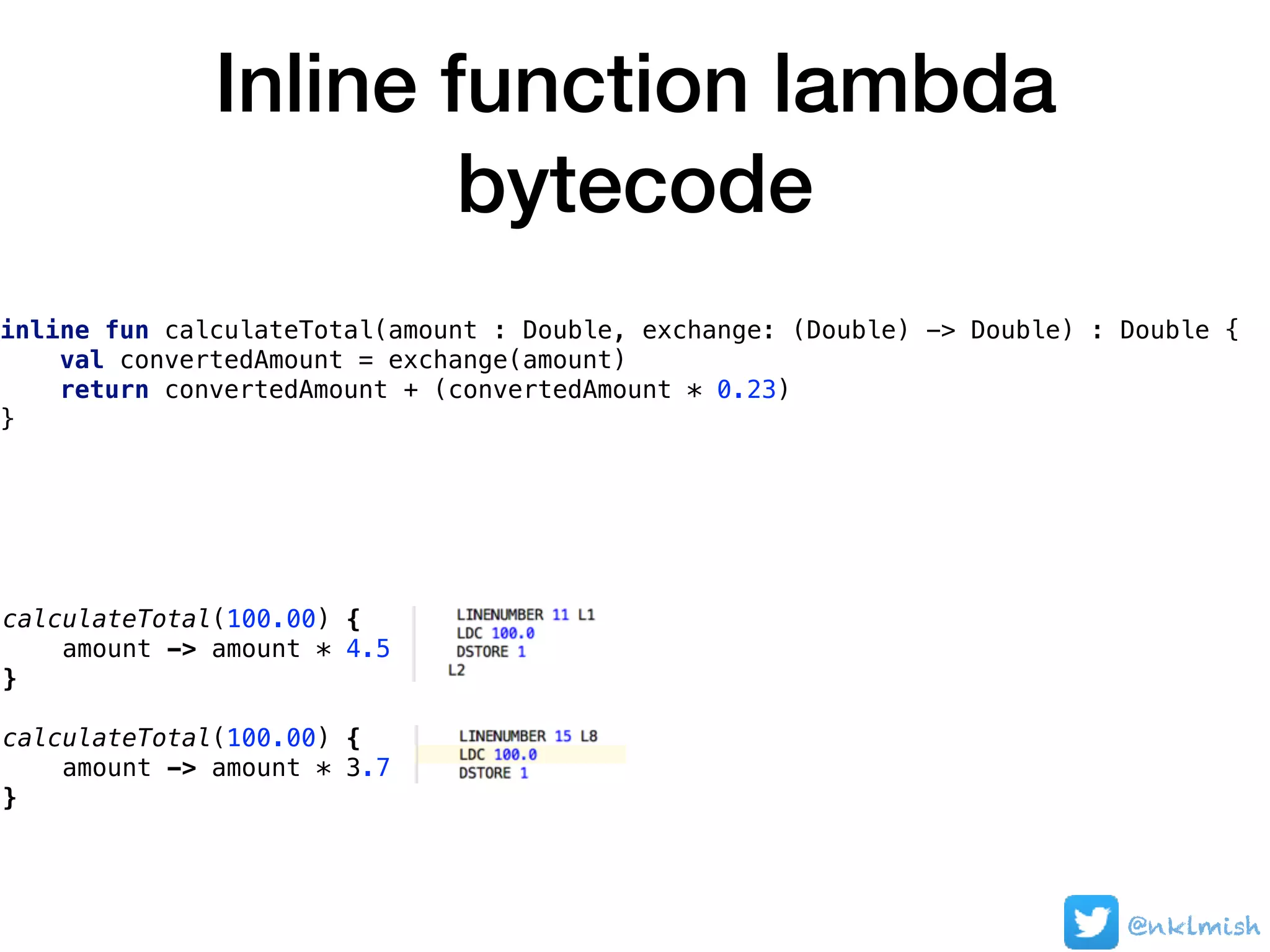 Inline function lambda bytecode

inline fun calculateTotal(amount : Double, exchange: (Double) -> Double) : Double {
    val convertedAmount = exchange(amount)
    return convertedAmount + (convertedAmount * 0.23)
}

calculateTotal(100.00) {
    amount -> amount * 4.5
}

LINENUMBER 11 L1
LDC 100.0
DSTORE 1
L2

calculateTotal(100.00) {
    amount -> amount * 3.7
}

LINENUMBER 15 L8
LDC 100.0
DSTORE 1

@nklmish